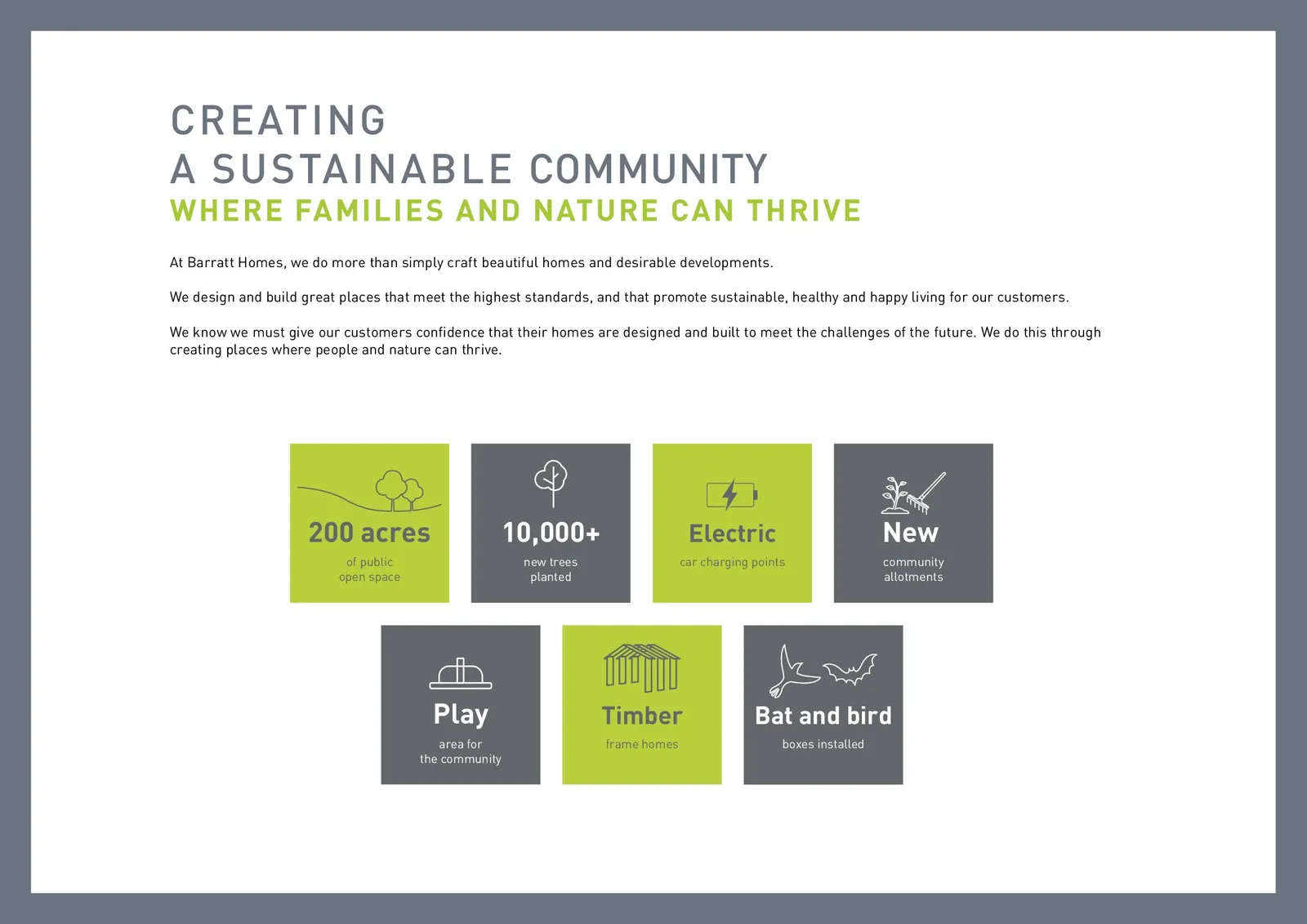 CREATING
A SUSTAINABLE COMMUNITY
WHERE FAMILIES AND NATURE CAN THRIVE

At Barratt Homes, we do more than simply craft beautiful homes and desirable developments.

We design and build great places that meet the highest standards, and that promote sustainable, healthy and happy living for our customers.

We know we must give our customers confidence that their homes are designed and built to meet the challenges of the future. We do this through creating places where people and nature can thrive.

200 acres
of public
open space

10,000+
new trees
planted

Electric
car charging points

New
community
allotments

Play
area for
the community

Timber
frame homes

Bat and bird
boxes installed